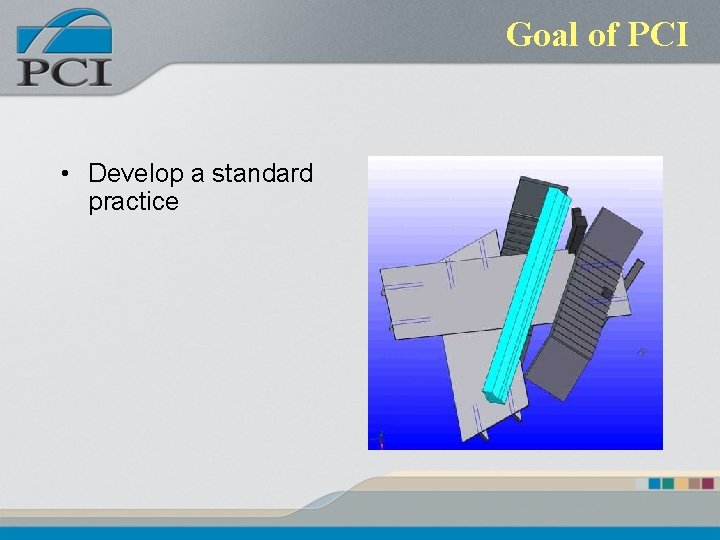 PCI

Goal of PCI

• Develop a standard practice